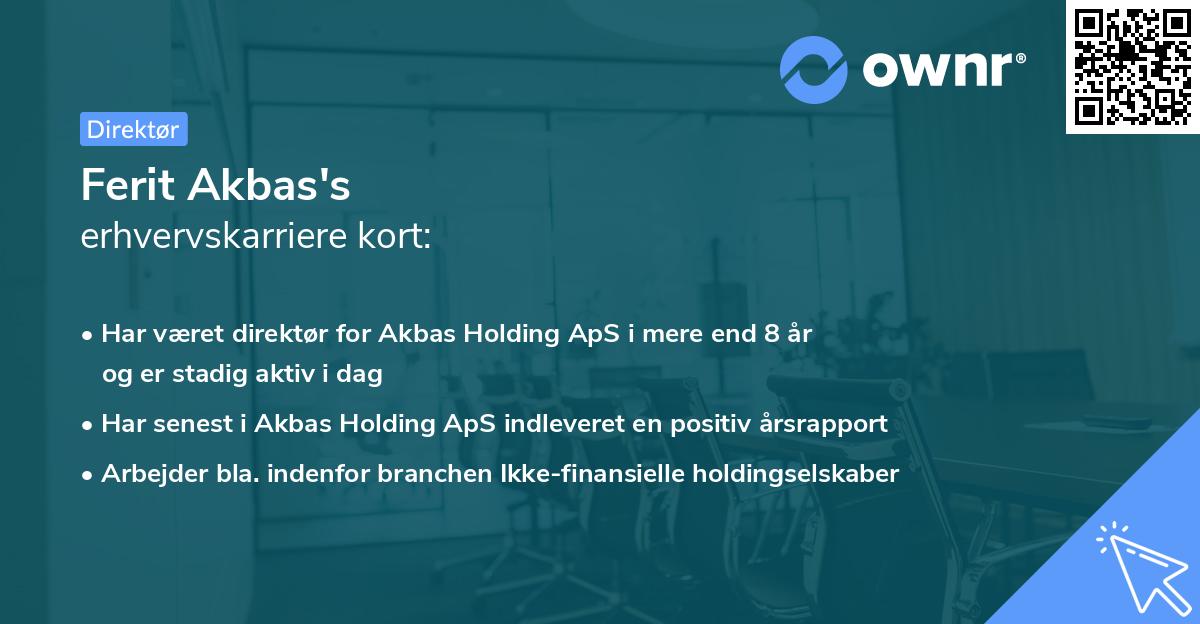 ownr®

Direktør

Ferit Akbas's
erhvervskarriere kort:

• Har været direktør for Akbas Holding ApS i mere end 8 år og er stadig aktiv i dag
• Har senest i Akbas Holding ApS indleveret en positiv årsrapport
• Arbejder bla. indenfor branchen Ikke-finansielle holdingselskaber